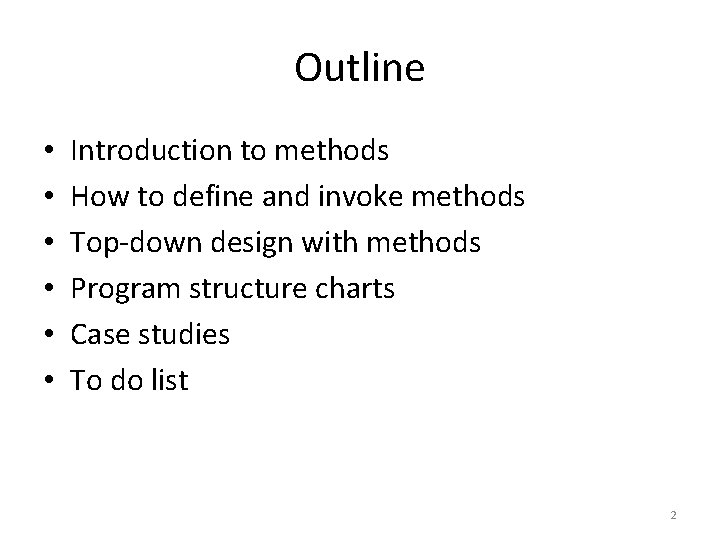 Outline

• Introduction to methods
• How to define and invoke methods
• Top-down design with methods
• Program structure charts
• Case studies
• To do list

2